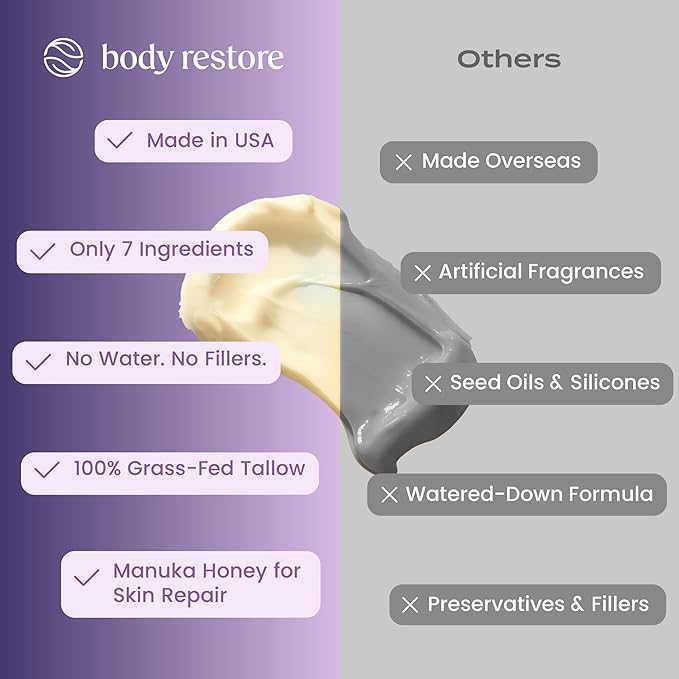 body restore

✓ Made in USA

✓ Only 7 Ingredients

✓ No Water. No Fillers.

✓ 100% Grass-Fed Tallow

✓ Manuka Honey for Skin Repair

Others

✕ Made Overseas

✕ Artificial Fragrances

✕ Seed Oils & Silicones

✕ Watered-Down Formula

✕ Preservatives & Fillers